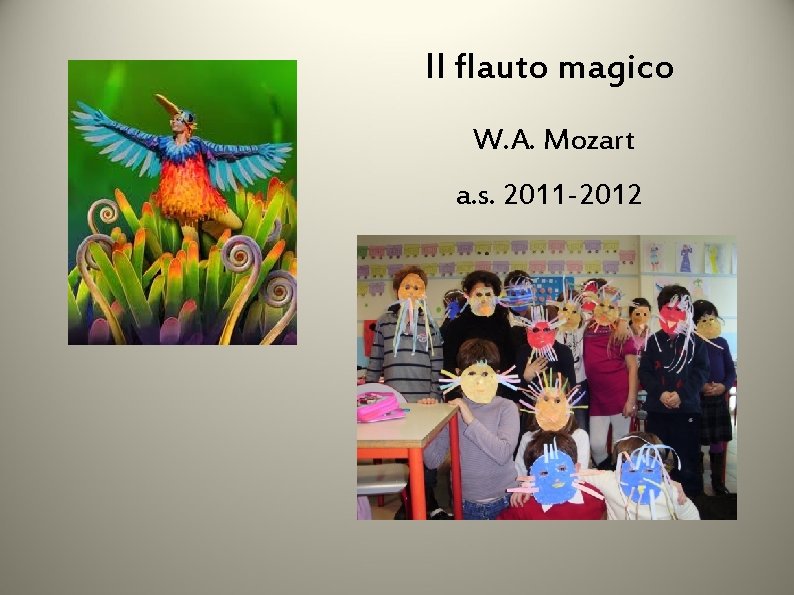 Il flauto magico

W.A. Mozart

a.s. 2011-2012